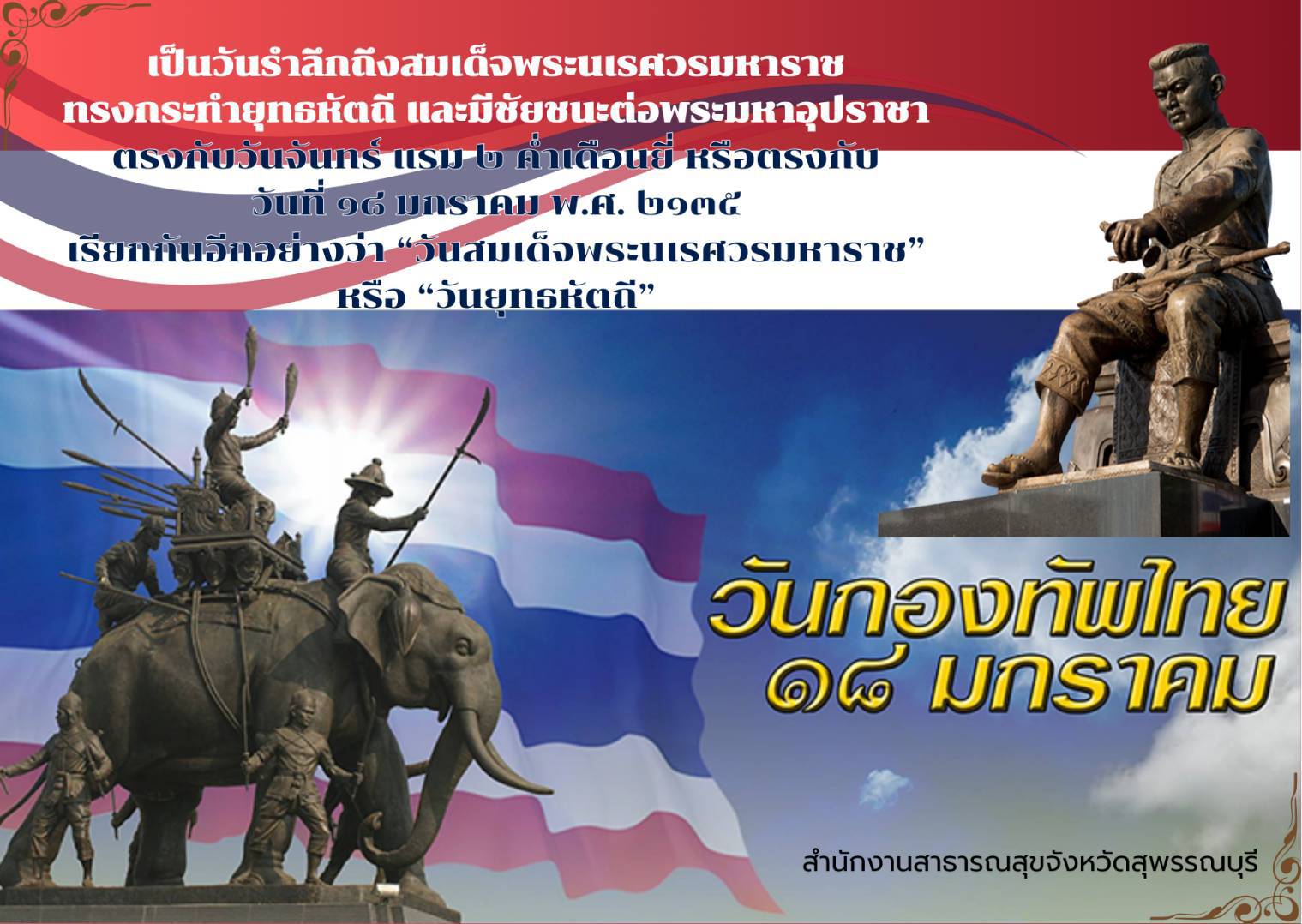 เป็นวันรำลึกถึงสมเด็จพระนเรศวรมหาราช
ทรงกระทำยุทธหัตถี และมีชัยชนะต่อพระมหาอุปราชา
ตรงกับวันจันทร์ แรม ๒ ค่ำเดือนยี่ หรือตรงกับ
วันที่ ๑๘ มกราคม พ.ศ. ๒๑๓๕
เรียกกันอีกอย่างว่า “วันสมเด็จพระนเรศวรมหาราช”
หรือ “วันยุทธหัตถี”

วันกองทัพไทย
๑๘ มกราคม

สำนักงานสาธารณสุขจังหวัดสุพรรณบุรี